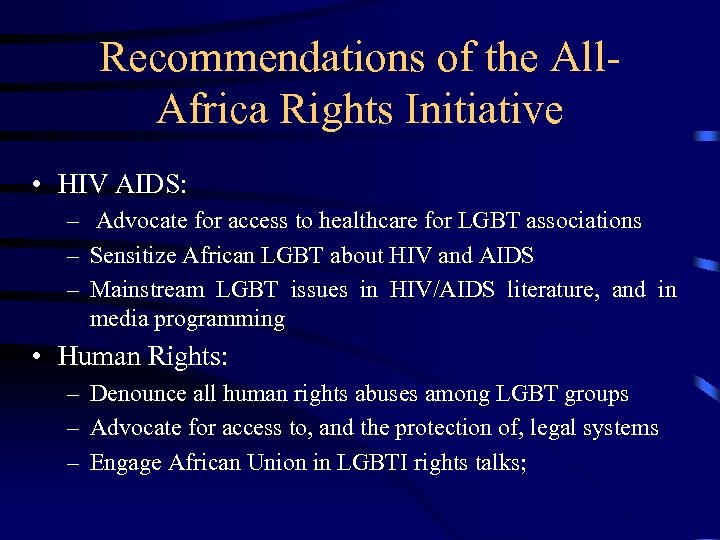 Recommendations of the All-Africa Rights Initiative

• HIV AIDS:
– Advocate for access to healthcare for LGBT associations
– Sensitize African LGBT about HIV and AIDS
– Mainstream LGBT issues in HIV/AIDS literature, and in media programming

• Human Rights:
– Denounce all human rights abuses among LGBT groups
– Advocate for access to, and the protection of, legal systems
– Engage African Union in LGBTI rights talks;